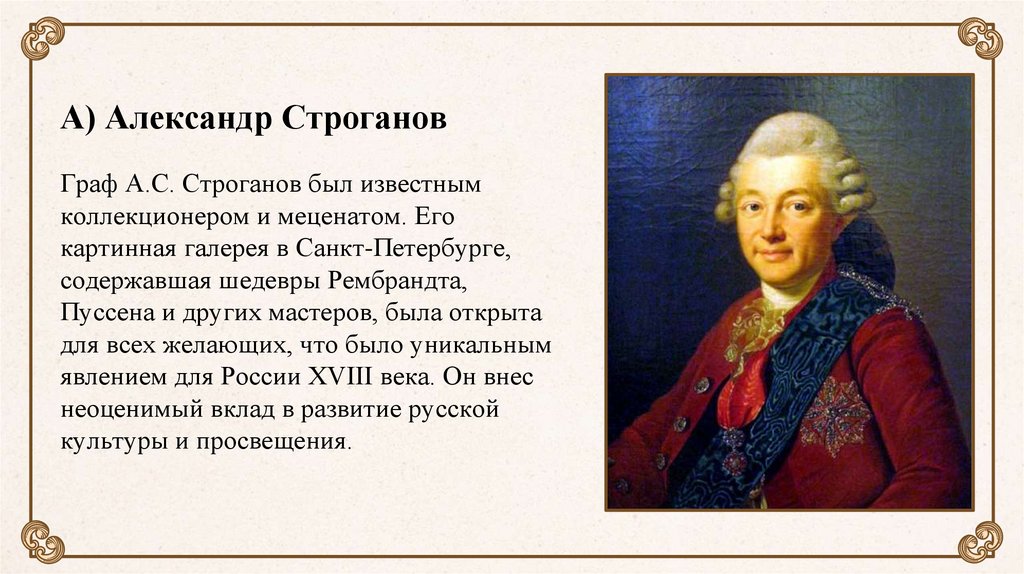 А) Александр Строганов

Граф А.С. Строганов был известным коллекционером и меценатом. Его картинная галерея в Санкт-Петербурге, содержавшая шедевры Рембрандта, Пуссена и других мастеров, была открыта для всех желающих, что было уникальным явлением для России XVIII века. Он внес неоценимый вклад в развитие русской культуры и просвещения.